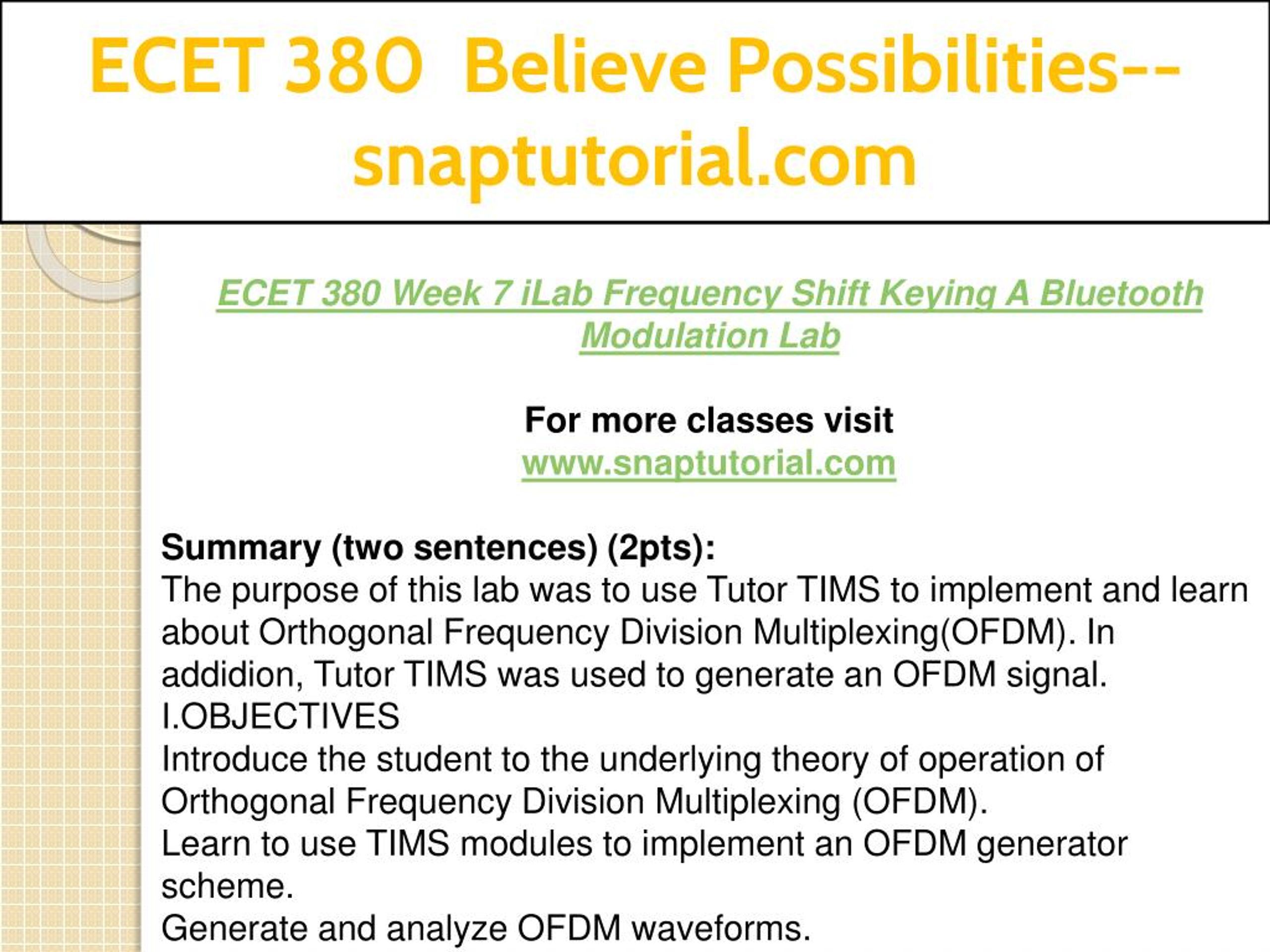 ECET 380 Believe Possibilities--snaptutorial.com

ECET 380 Week 7 iLab Frequency Shift Keying A Bluetooth Modulation Lab

For more classes visit
www.snaptutorial.com

Summary (two sentences) (2pts):
The purpose of this lab was to use Tutor TIMS to implement and learn about Orthogonal Frequency Division Multiplexing(OFDM). In addidion, Tutor TIMS was used to generate an OFDM signal.
I.OBJECTIVES
Introduce the student to the underlying theory of operation of Orthogonal Frequency Division Multiplexing (OFDM).
Learn to use TIMS modules to implement an OFDM generator scheme.
Generate and analyze OFDM waveforms.